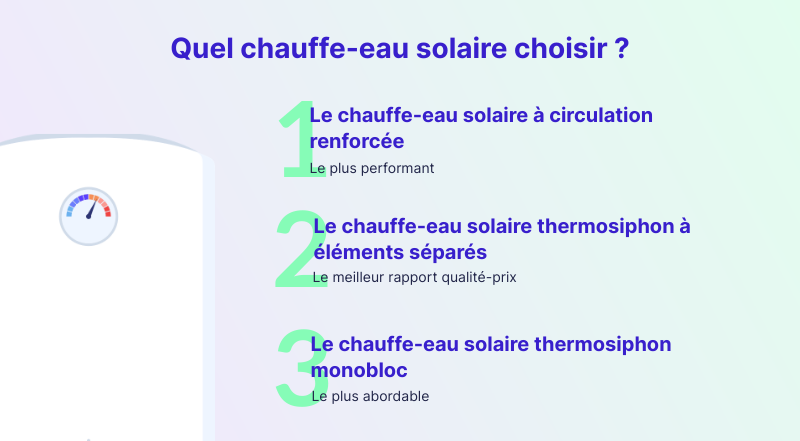 Quel chauffe-eau solaire choisir ?

1

Le chauffe-eau solaire à circulation renforcée

Le plus performant

2

Le chauffe-eau solaire thermosiphon à éléments séparés

Le meilleur rapport qualité-prix

3

Le chauffe-eau solaire thermosiphon monobloc

Le plus abordable